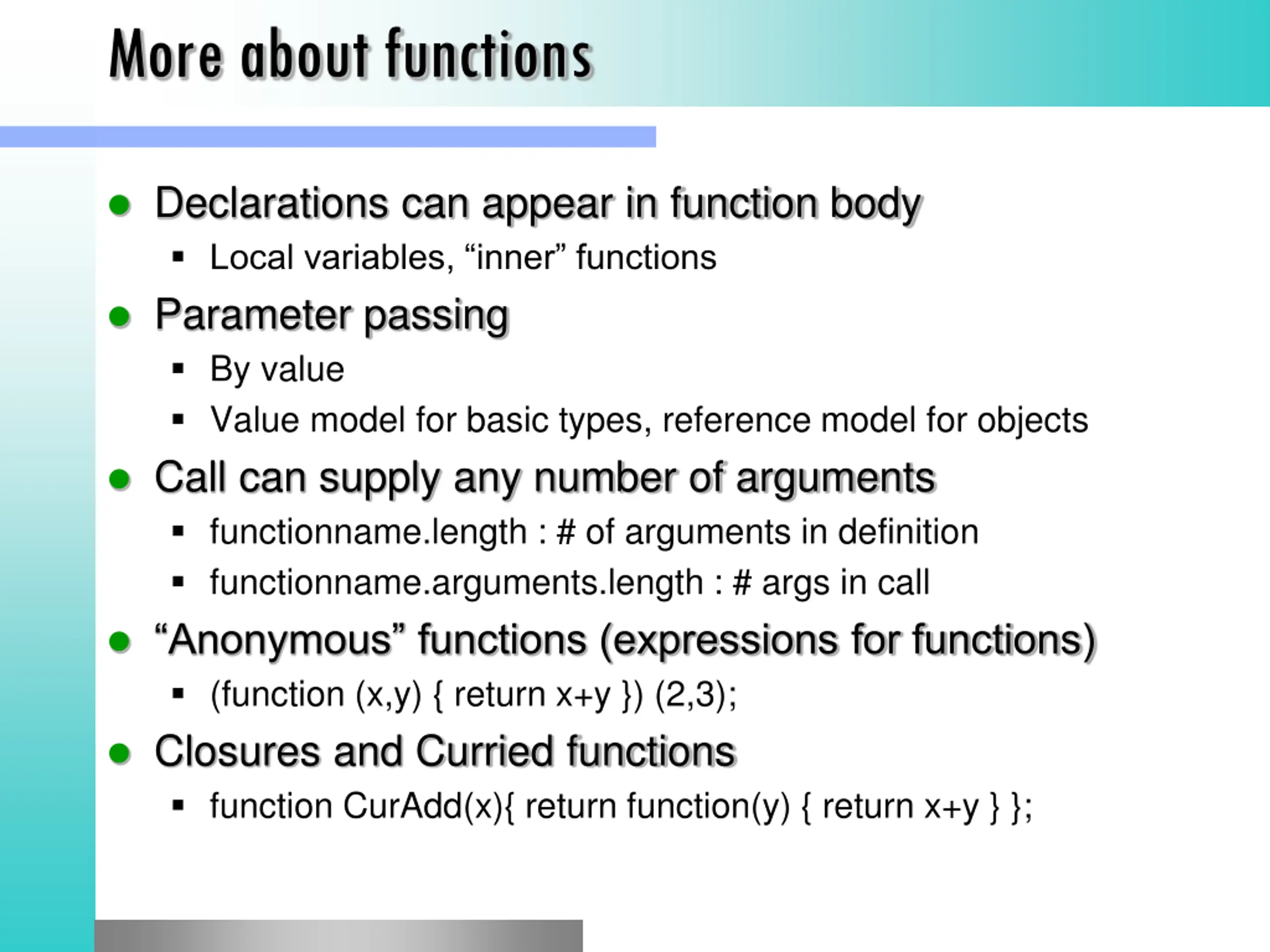 More about functions

- Declarations can appear in function body
  - Local variables, “inner” functions
- Parameter passing
  - By value
  - Value model for basic types, reference model for objects
- Call can supply any number of arguments
  - functionname.length : # of arguments in definition
  - functionname.arguments.length : # args in call
- “Anonymous” functions (expressions for functions)
  - (function (x,y) { return x+y }) (2,3);
- Closures and Curried functions
  - function CurAdd(x){ return function(y) { return x+y } };